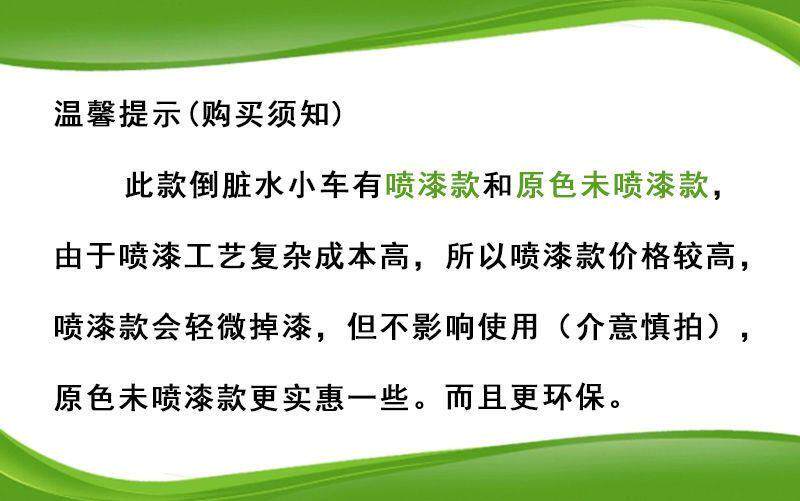 温馨提示(购买须知)

此款倒脏水小车有喷漆款和原色未喷漆款，由于喷漆工艺复杂成本高，所以喷漆款价格较高，喷漆款会轻微掉漆，但不影响使用（介意慎拍），原色未喷漆款更实惠一些。而且更环保。